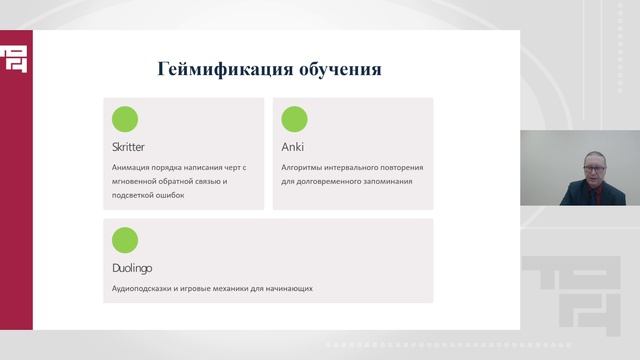 Геймификация обучения

Skritter

Анимация порядка написания черт с мгновенной обратной связью и подсветкой ошибок

Anki

Алгоритмы интервального повторения для долговременного запоминания

Duolingo

Аудиоподсказки и игровые механики для начинающих